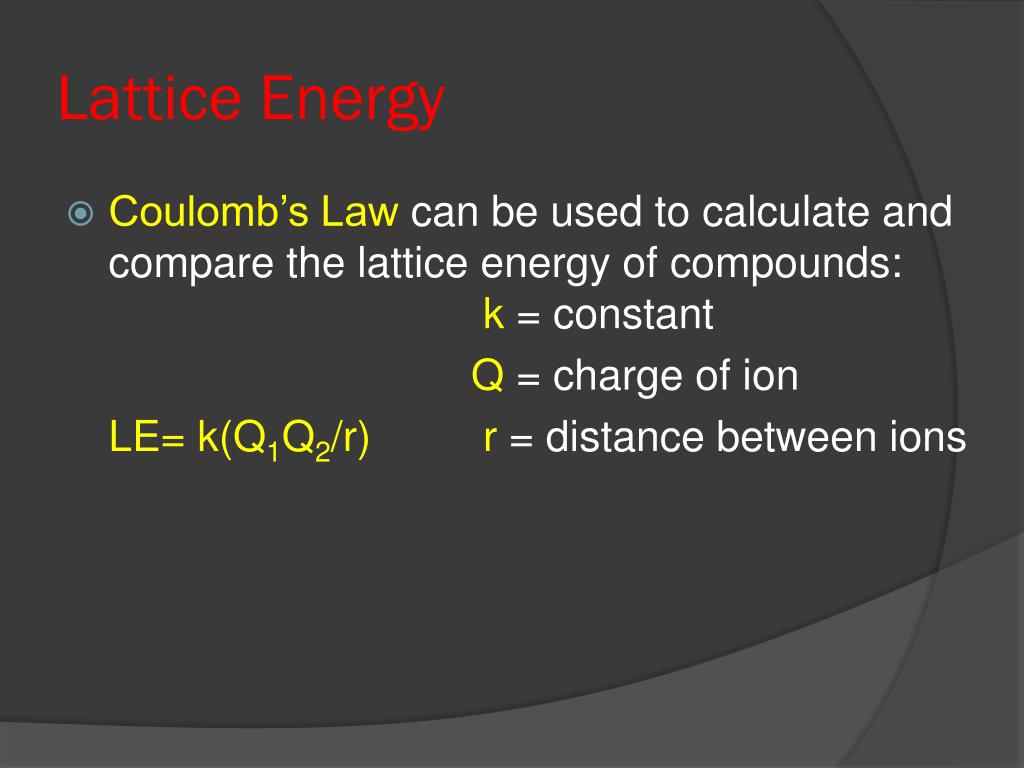 Lattice Energy

Coulomb's Law can be used to calculate and compare the lattice energy of compounds:

k = constant

Q = charge of ion

LE= $k(Q_1Q_2/r)$ r = distance between ions